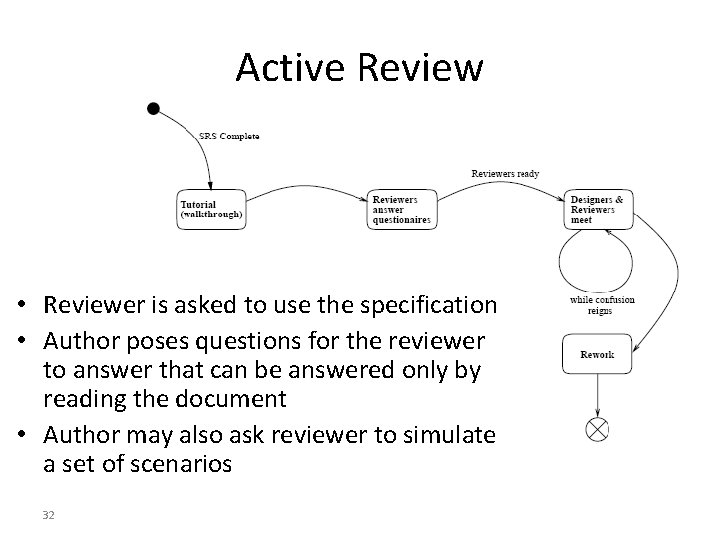 Active Review

SRS Complete

Tutorial (walkthrough)

Reviewers answer questionaires

Reviewers ready

Designers & Reviewers meet

while confusion reigns

Rework

• Reviewer is asked to use the specification
• Author poses questions for the reviewer to answer that can be answered only by reading the document
• Author may also ask reviewer to simulate a set of scenarios

32